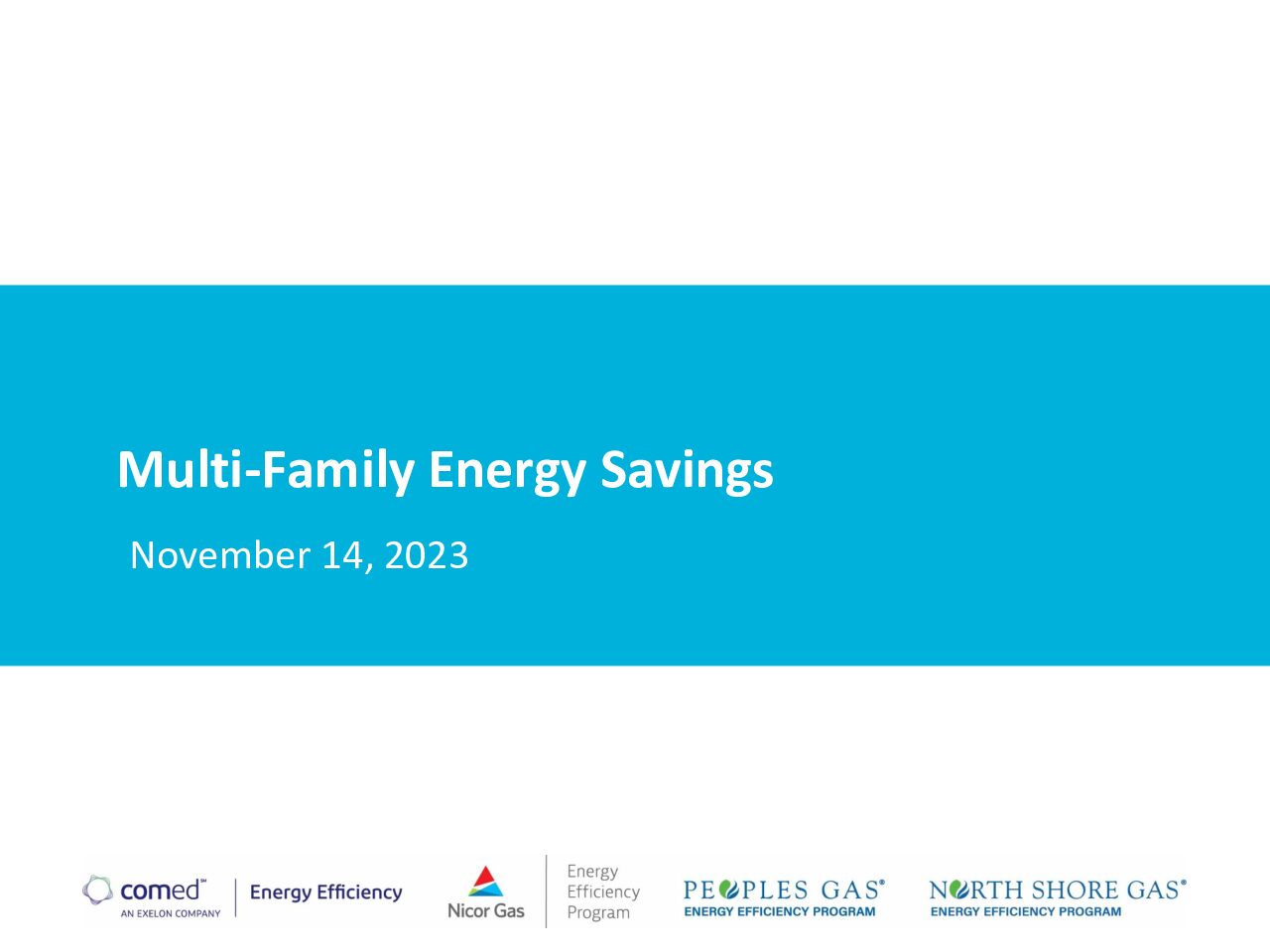 Multi-Family Energy Savings

November 14, 2023

comed℠
AN EXELON COMPANY
Energy Efficiency

Nicor Gas
Energy Efficiency Program

PEOPLES GAS®
ENERGY EFFICIENCY PROGRAM

NORTH SHORE GAS®
ENERGY EFFICIENCY PROGRAM